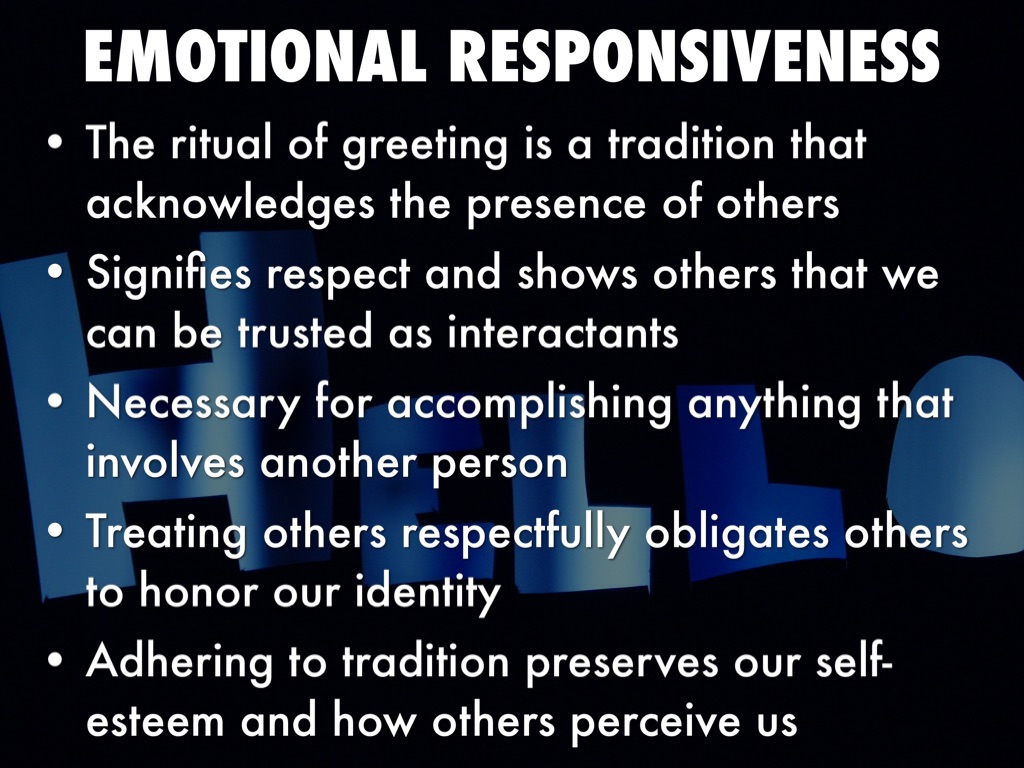 EMOTIONAL RESPONSIVENESS

• The ritual of greeting is a tradition that acknowledges the presence of others

• Signifies respect and shows others that we can be trusted as interactants

• Necessary for accomplishing anything that involves another person

• Treating others respectfully obligates others to honor our identity

• Adhering to tradition preserves our self-esteem and how others perceive us

HELLO